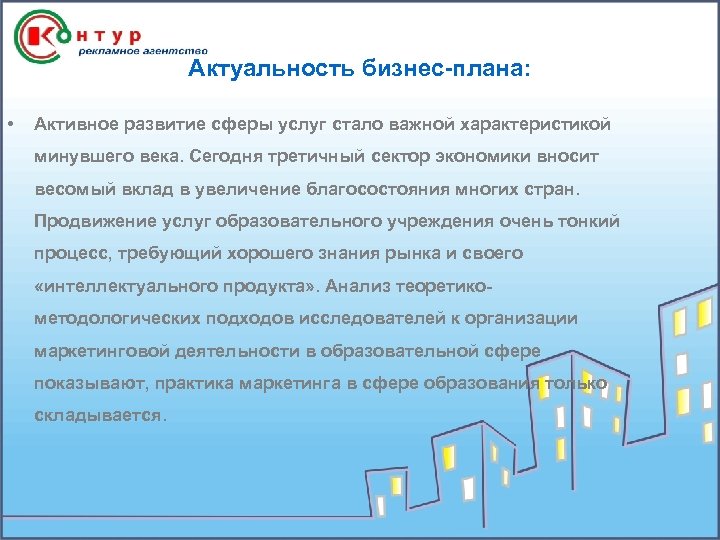 Контур
рекламное агентство

Актуальность бизнес-плана:

• Активное развитие сферы услуг стало важной характеристикой минувшего века. Сегодня третичный сектор экономики вносит весомый вклад в увеличение благосостояния многих стран. Продвижение услуг образовательного учреждения очень тонкий процесс, требующий хорошего знания рынка и своего «интеллектуального продукта». Анализ теоретико-методологических подходов исследователей к организации маркетинговой деятельности в образовательной сфере показывают, практика маркетинга в сфере образования только складывается.